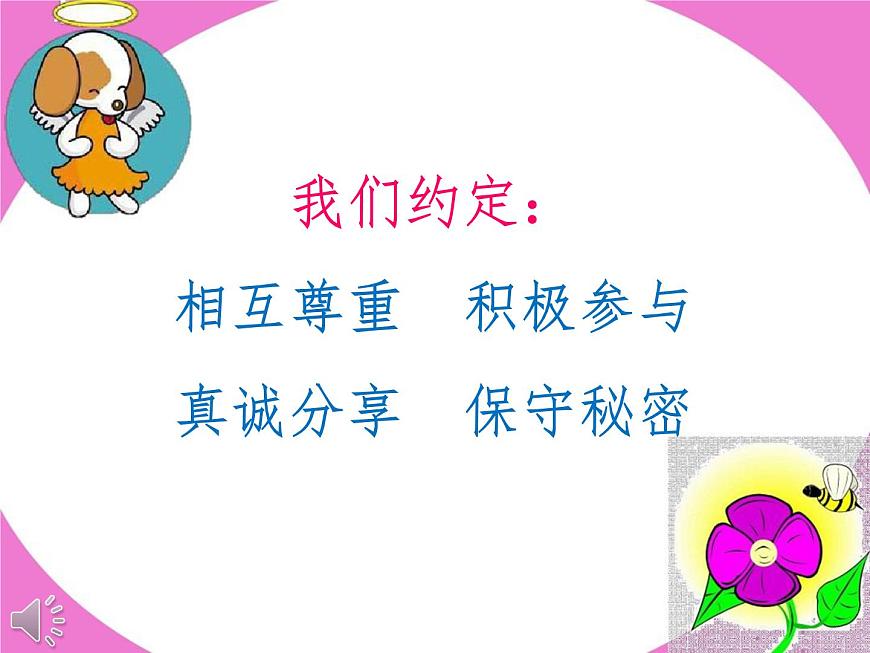 我们约定：

相互尊重　积极参与

真诚分享　保守秘密